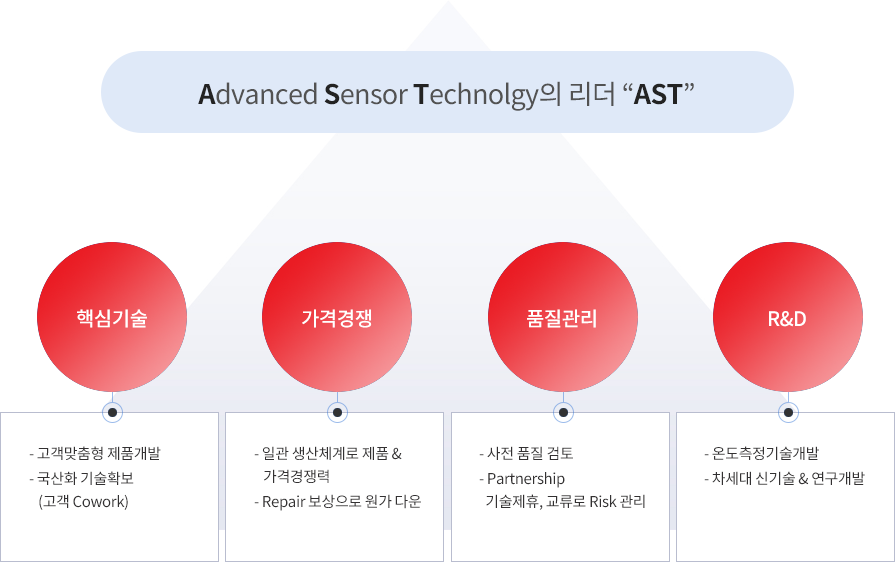 Advanced Sensor Technolgy의 리더 “AST”

핵심기술

- 고객맞춤형 제품개발
- 국산화 기술확보 (고객 Cowork)

가격경쟁

- 일관 생산체계로 제품 & 가격경쟁력
- Repair 보상으로 원가 다운

품질관리

- 사전 품질 검토
- Partnership 기술제휴, 교류로 Risk 관리

R&D

- 온도측정기술개발
- 차세대 신기술 & 연구개발